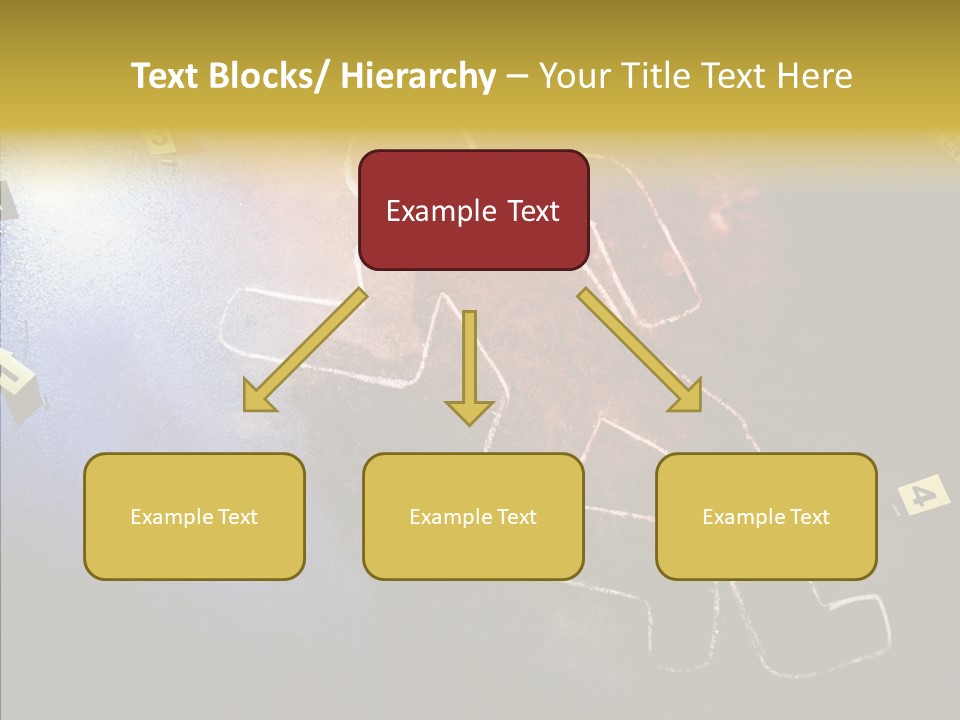 Text Blocks/ Hierarchy – Your Title Text Here

Example Text

Example Text

Example Text

Example Text

4